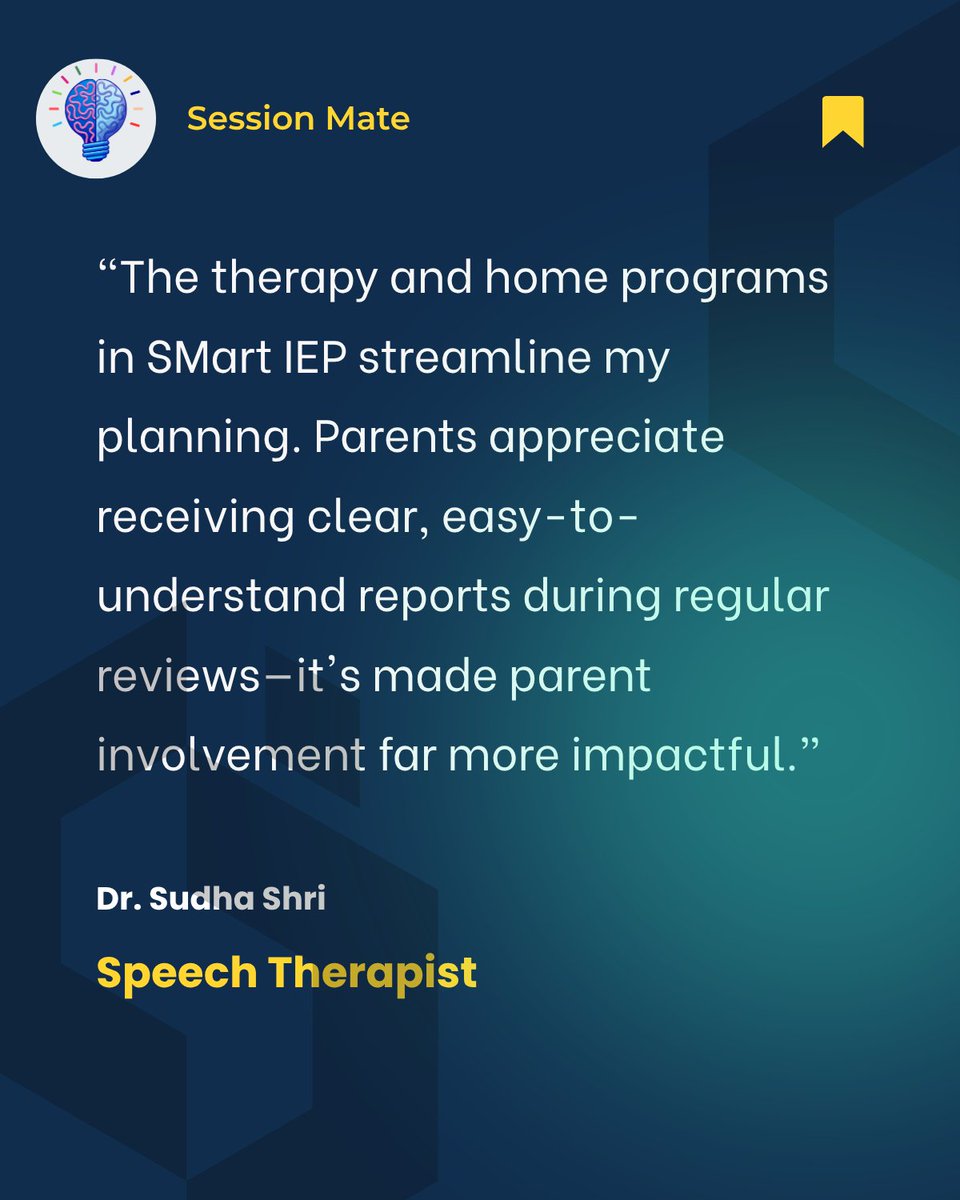 Session Mate

“The therapy and home programs in SMart IEP streamline my planning. Parents appreciate receiving clear, easy-to-understand reports during regular reviews—it’s made parent involvement far more impactful.”

Dr. Sudha Shri

Speech Therapist